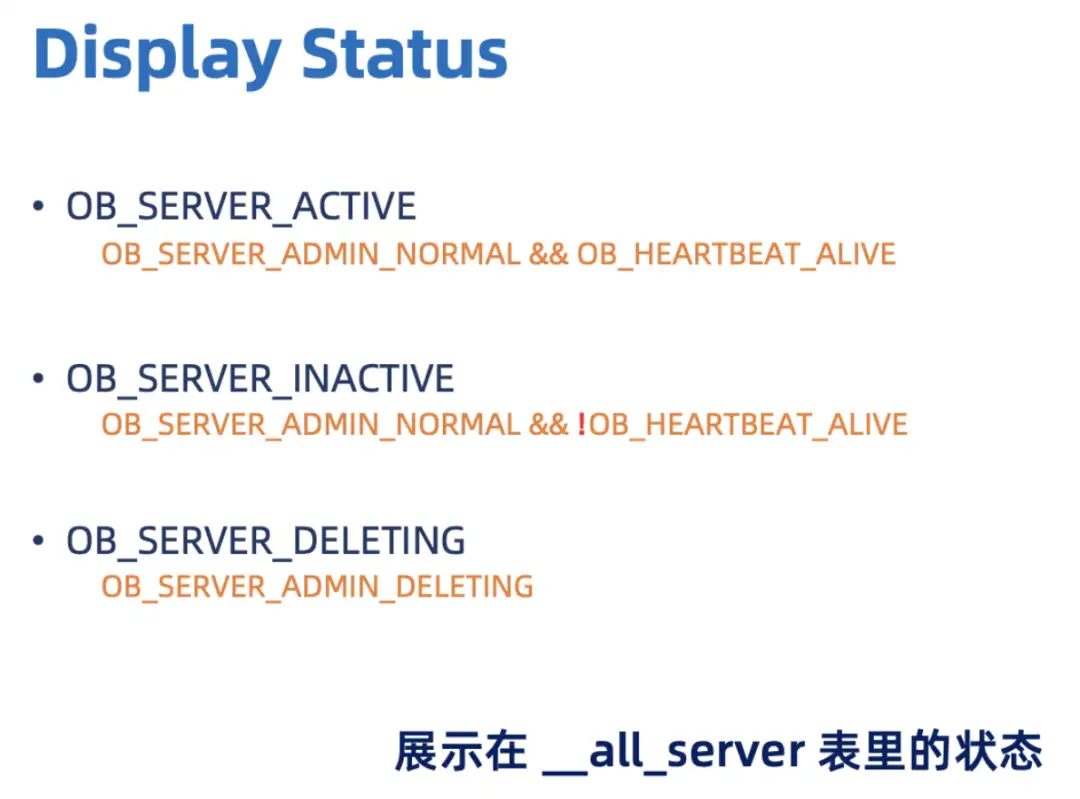 Display Status

• OB_SERVER_ACTIVE
OB_SERVER_ADMIN_NORMAL && OB_HEARTBEAT_ALIVE

• OB_SERVER_INACTIVE
OB_SERVER_ADMIN_NORMAL && !OB_HEARTBEAT_ALIVE

• OB_SERVER_DELETING
OB_SERVER_ADMIN_DELETING

展示在 __all_server 表里的状态